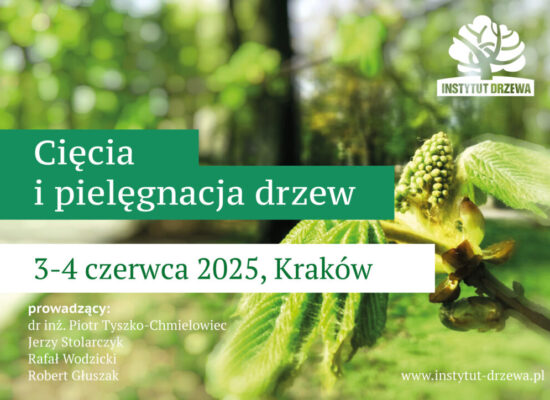 INSTYTUT DRZEWA

Cięcia
i pielęgnacja drzew

3-4 czerwca 2025, Kraków

prowadzący:
dr inż. Piotr Tyszko-Chmielowiec
Jerzy Stolarczyk
Rafał Wodzicki
Robert Głuszak

www.instytut-drzewa.pl